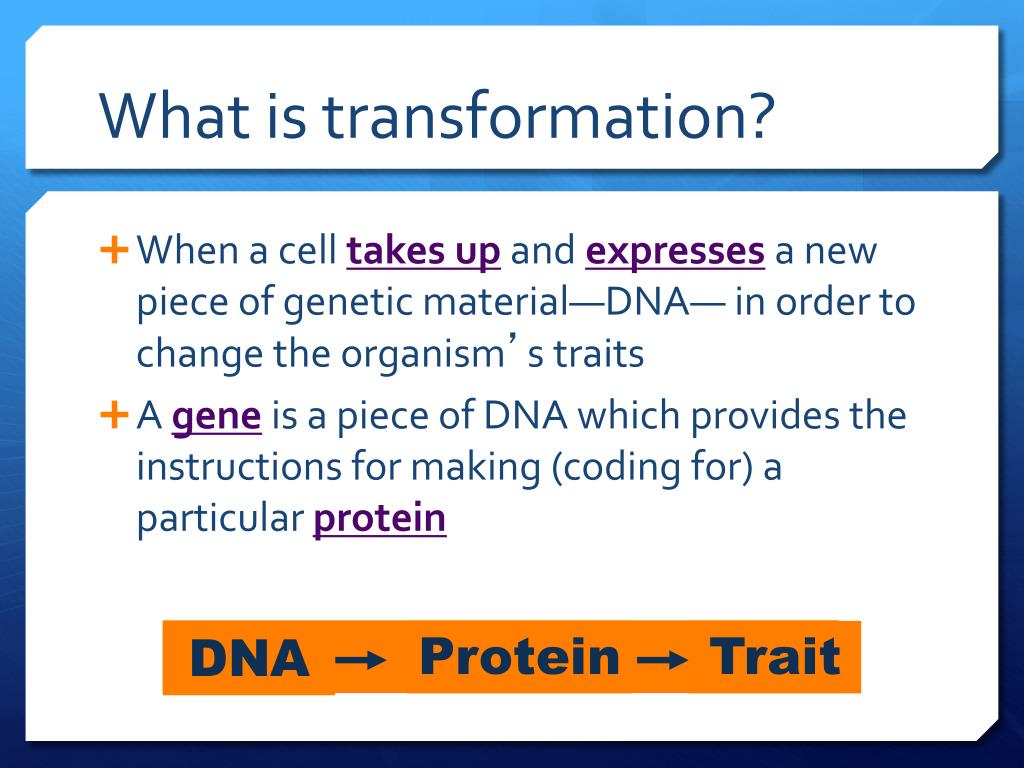 What is transformation?

+ When a cell takes up and expresses a new piece of genetic material—DNA— in order to change the organism’s traits

+ A gene is a piece of DNA which provides the instructions for making (coding for) a particular protein

DNA → Protein → Trait